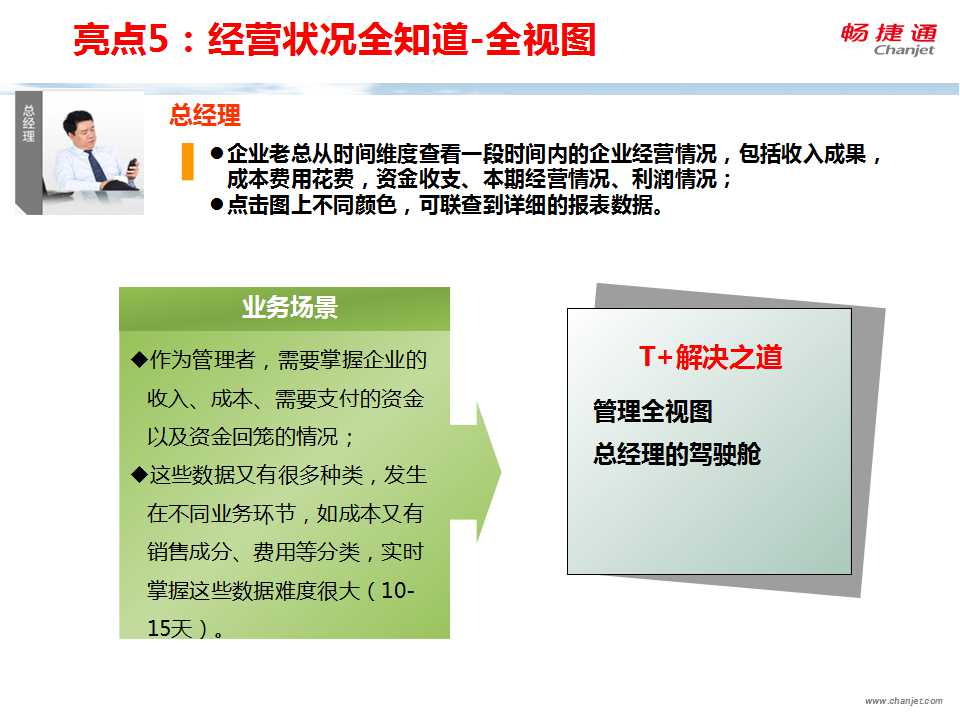 亮点5：经营状况全知道-全视图

畅捷通
Chanjet

总经理

总经理

●企业老总从时间维度查看一段时间内的企业经营情况，包括收入成果，成本费用花费，资金收支、本期经营情况、利润情况；
●点击图上不同颜色，可联查到详细的报表数据。

业务场景

◆作为管理者，需要掌握企业的收入、成本、需要支付的资金以及资金回笼的情况；
◆这些数据又有很多种类，发生在不同业务环节，如成本又有销售成分、费用等分类，实时掌握这些数据难度很大（10-15天）。

T+解决之道

管理全视图
总经理的驾驶舱

www.chanjet.com